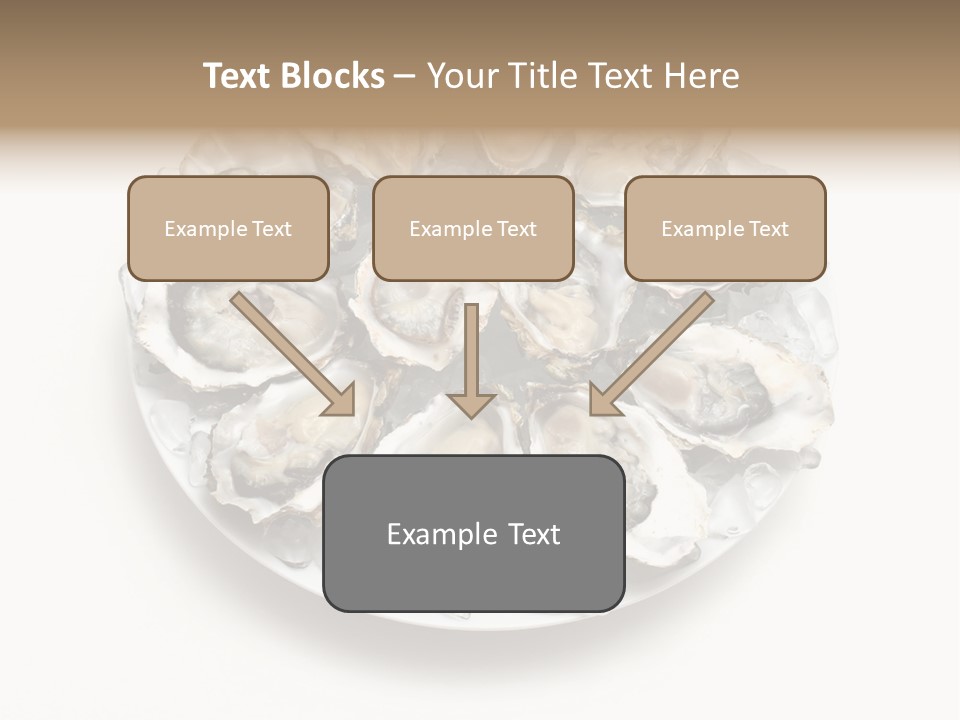 Text Blocks – Your Title Text Here

Example Text

Example Text

Example Text

Example Text